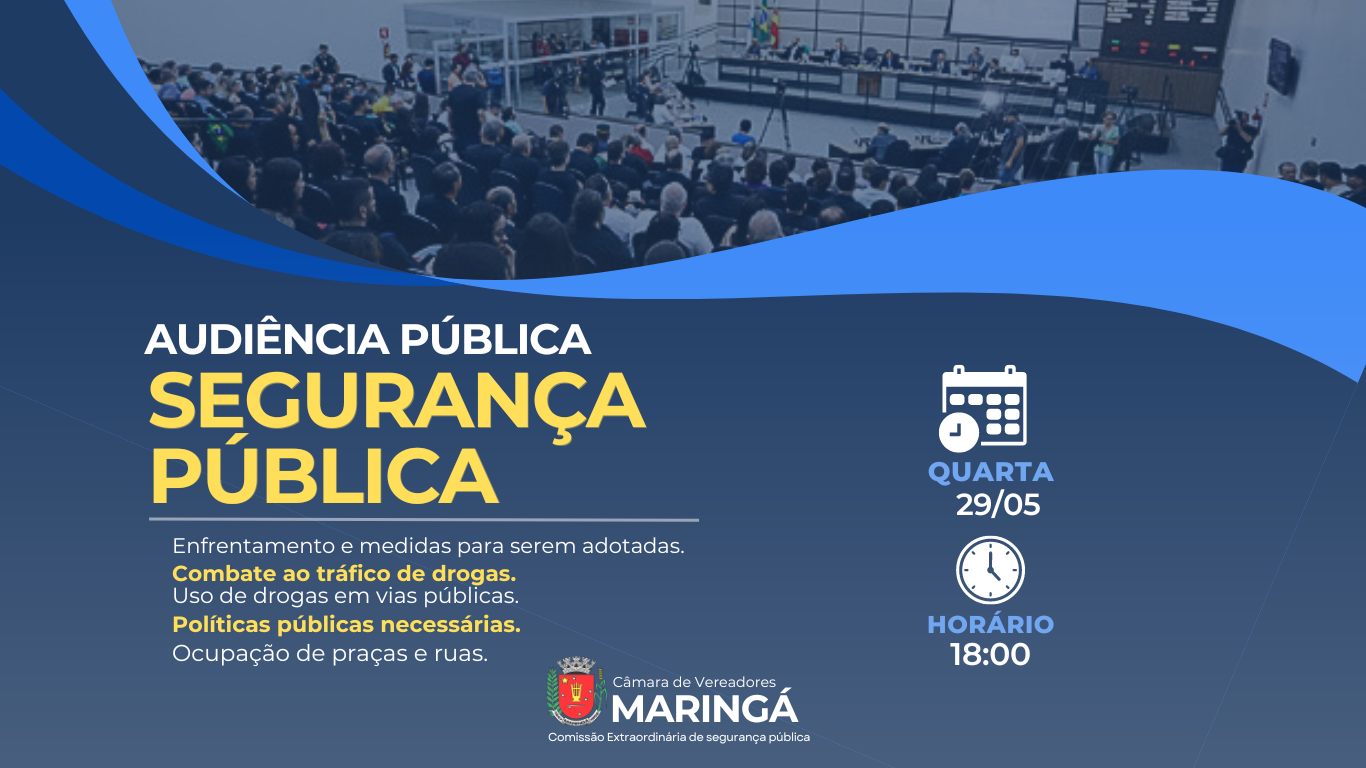 AUDIÊNCIA PÚBLICA
SEGURANÇA PÚBLICA

Enfrentamento e medidas para serem adotadas.
Combate ao tráfico de drogas.
Uso de drogas em vias públicas.
Políticas públicas necessárias.
Ocupação de praças e ruas.

QUARTA
29/05

HORÁRIO
18:00

Câmara de Vereadores
MARINGÁ
Comissão Extraordinária de segurança pública